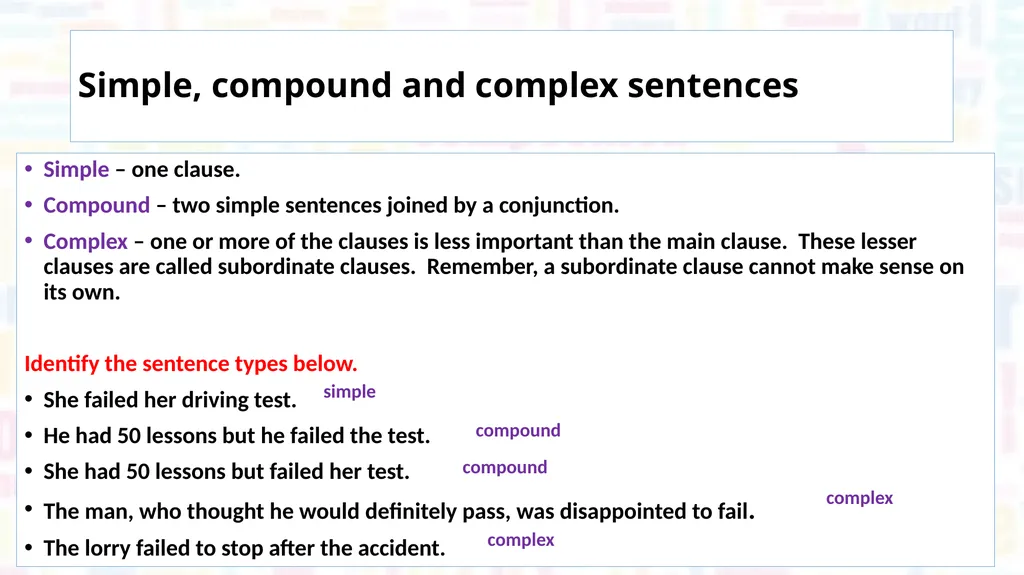 Simple, compound and complex sentences

• Simple – one clause.

• Compound – two simple sentences joined by a conjunction.

• Complex – one or more of the clauses is less important than the main clause. These lesser clauses are called subordinate clauses. Remember, a subordinate clause cannot make sense on its own.

Identify the sentence types below.

• She failed her driving test. simple

• He had 50 lessons but he failed the test. compound

• She had 50 lessons but failed her test. compound

• The man, who thought he would definitely pass, was disappointed to fail. complex

• The lorry failed to stop after the accident. complex